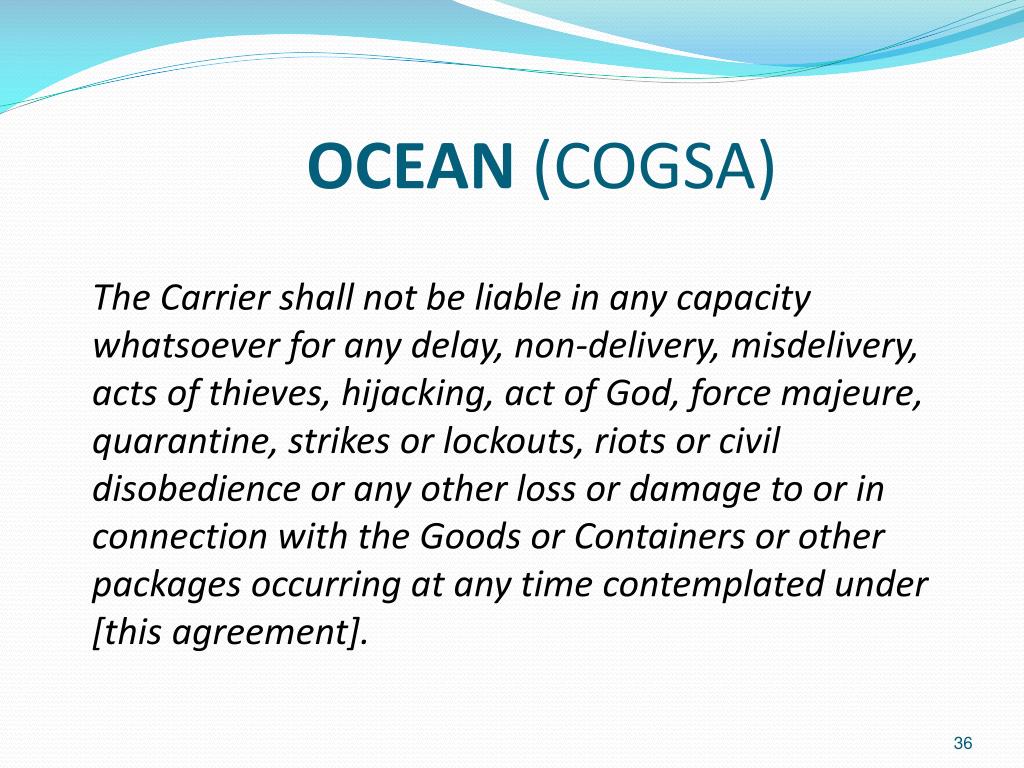 OCEAN (COGSA)

The Carrier shall not be liable in any capacity whatsoever for any delay, non-delivery, misdelivery, acts of thieves, hijacking, act of God, force majeure, quarantine, strikes or lockouts, riots or civil disobedience or any other loss or damage to or in connection with the Goods or Containers or other packages occurring at any time contemplated under [this agreement].

36